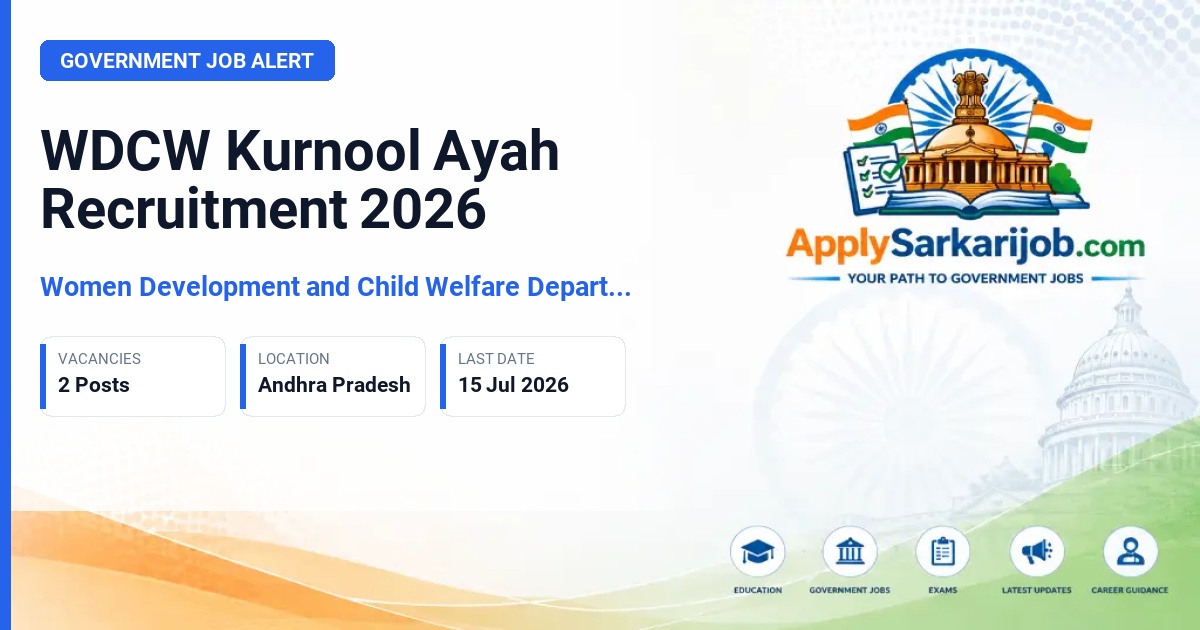 GOVERNMENT JOB ALERT

WDCW Kurnool Ayah Recruitment 2026

Women Development and Child Welfare Depart...

VACANCIES
2 Posts

LOCATION
Andhra Pradesh

LAST DATE
15 Jul 2026

ApplySarkarijob.com
YOUR PATH TO GOVERNMENT JOBS

EDUCATION
GOVERNMENT JOBS
EXAMS
LATEST UPDATES
CAREER GUIDANCE